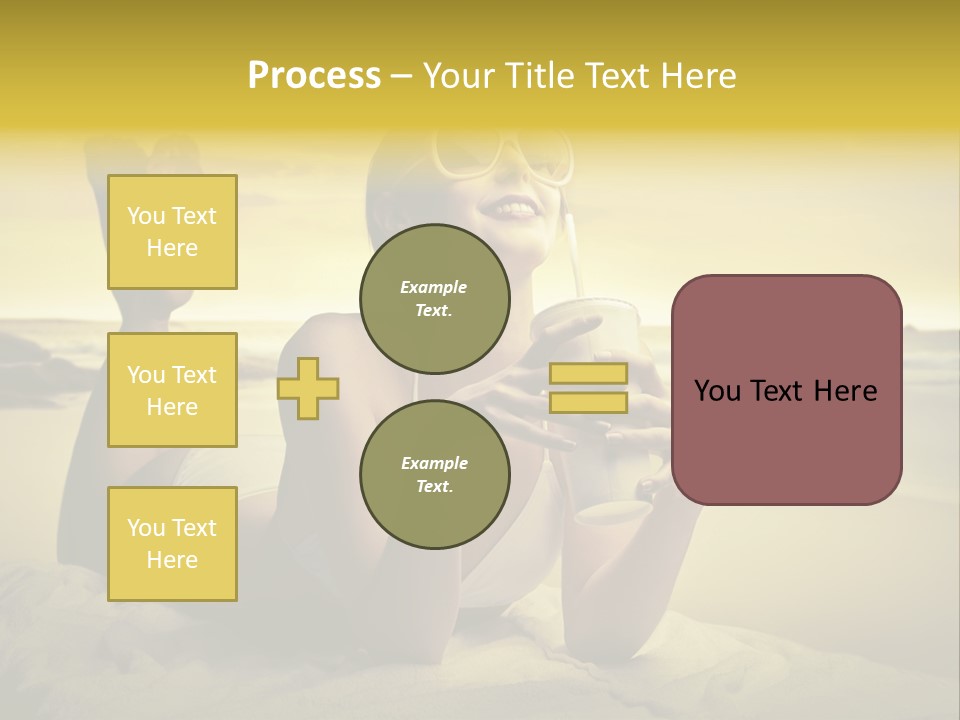 Process – Your Title Text Here

You Text Here

You Text Here

You Text Here

Example Text.

Example Text.

You Text Here